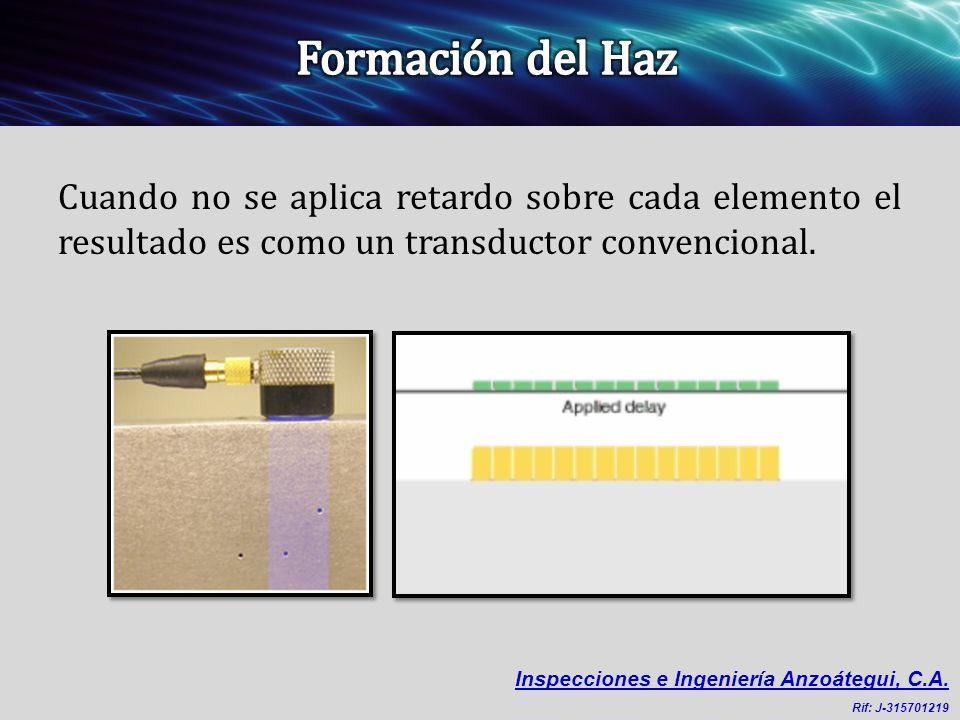 Formación del Haz

Cuando no se aplica retardo sobre cada elemento el resultado es como un transductor convencional.

Applied delay

Inspecciones e Ingeniería Anzoátegui, C.A.

Rif: J-315701219